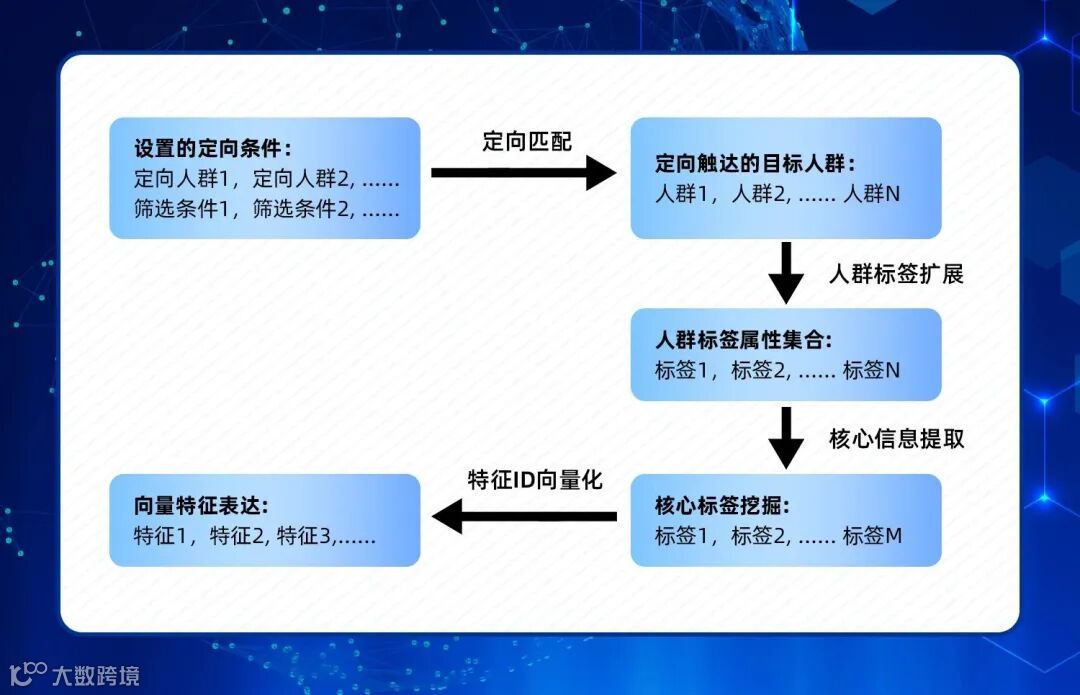 设置的定向条件：
定向人群1，定向人群2, ……
筛选条件1，筛选条件2, ……

定向匹配

定向触达的目标人群：
人群1，人群2, …… 人群N

人群标签扩展

人群标签属性集合：
标签1，标签2, …… 标签N

核心信息提取

核心标签挖掘：
标签1，标签2, …… 标签M

特征ID向量化

向量特征表达：
特征1，特征2, 特征3,……

大数跨境